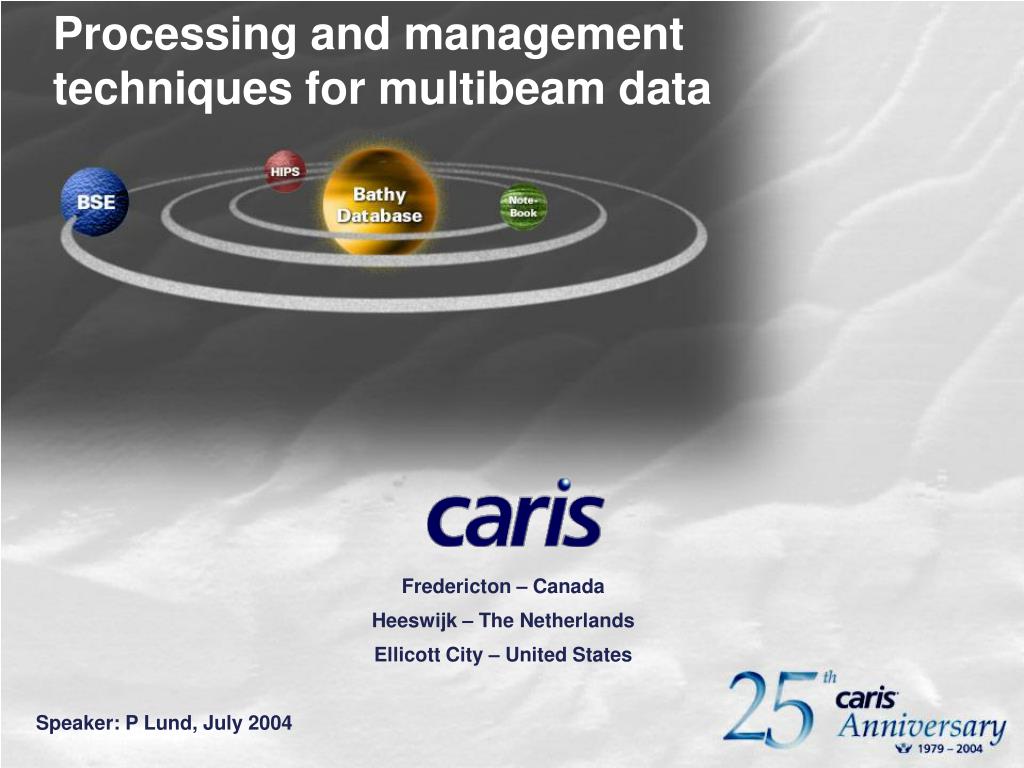 Processing and management techniques for multibeam data

BSE
HIPS
Bathy Database
Note-Book

caris

Fredericton – Canada
Heeswijk – The Netherlands
Ellicott City – United States

Speaker: P Lund, July 2004

25th caris Anniversary 1979 – 2004